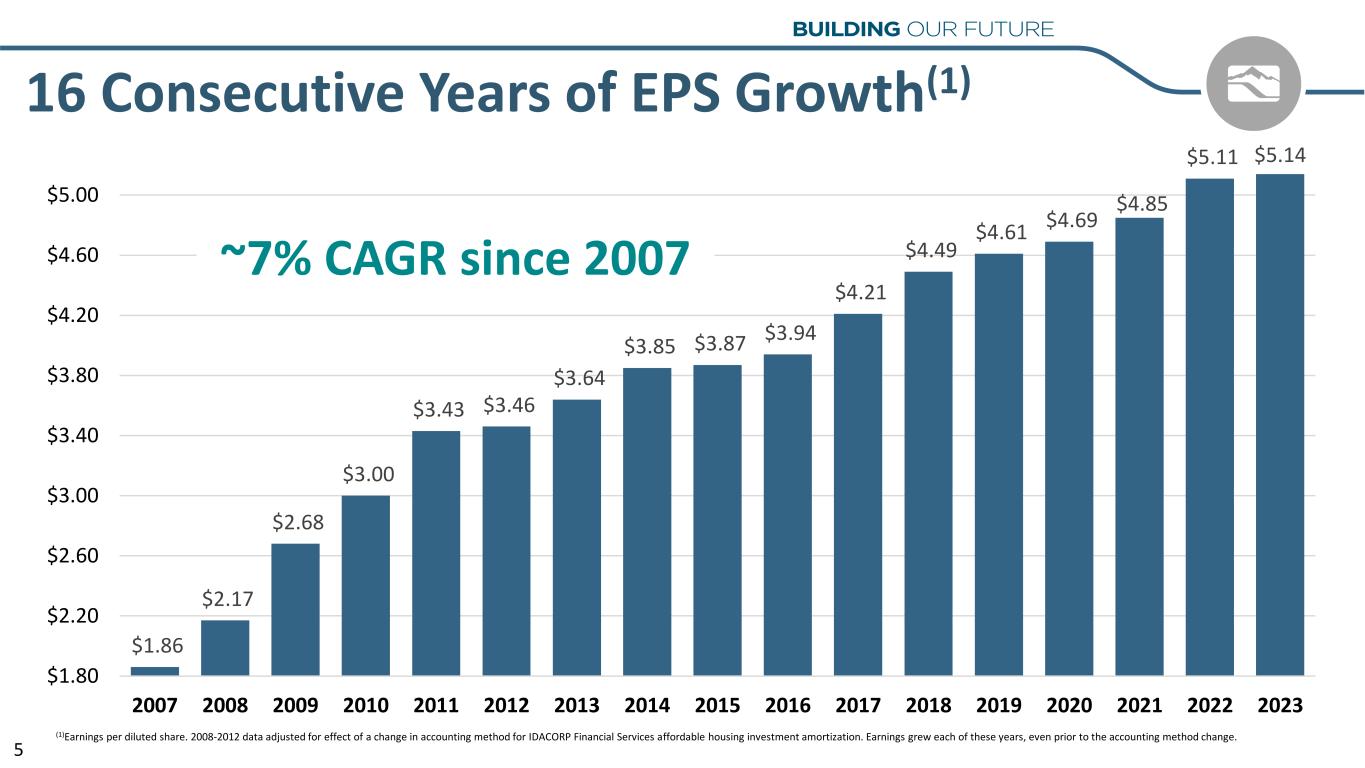 BUILDING OUR FUTURE

16 Consecutive Years of EPS Growth$^{(1)}$

~7% CAGR since 2007

$5.00
$4.60
$4.20
$3.80
$3.40
$3.00
$2.60
$2.20
$1.80

$1.86 $2.17 $2.68 $3.00 $3.43 $3.46 $3.64 $3.85 $3.87 $3.94 $4.21 $4.49 $4.61 $4.69 $4.85 $5.11 $5.14

2007 2008 2009 2010 2011 2012 2013 2014 2015 2016 2017 2018 2019 2020 2021 2022 2023

$^{(1)}$Earnings per diluted share. 2008-2012 data adjusted for effect of a change in accounting method for IDACORP Financial Services affordable housing investment amortization. Earnings grew each of these years, even prior to the accounting method change.

5